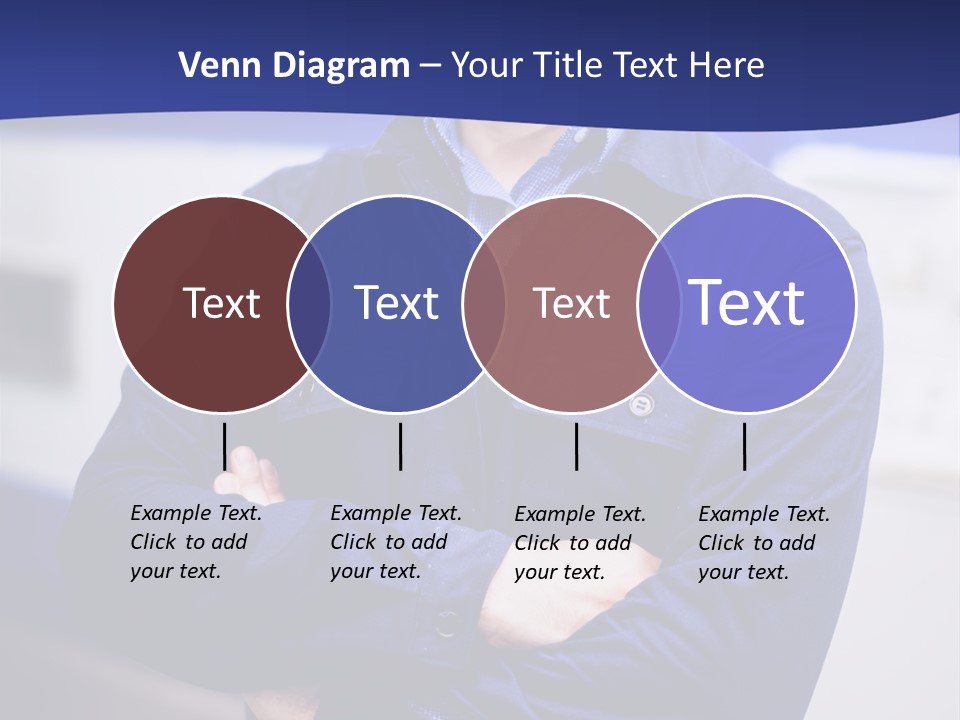 Venn Diagram – Your Title Text Here

Text

Text

Text

Text

Example Text. Click to add your text.

Example Text. Click to add your text.

Example Text. Click to add your text.

Example Text. Click to add your text.